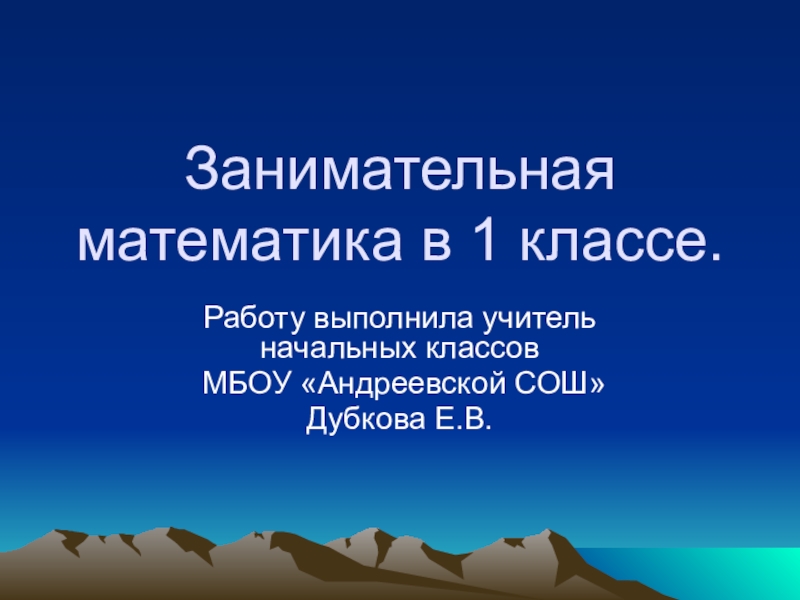 Занимательная математика в 1 классе.

Работу выполнила учитель начальных классов
МБОУ «Андреевской СОШ»
Дубкова Е.В.